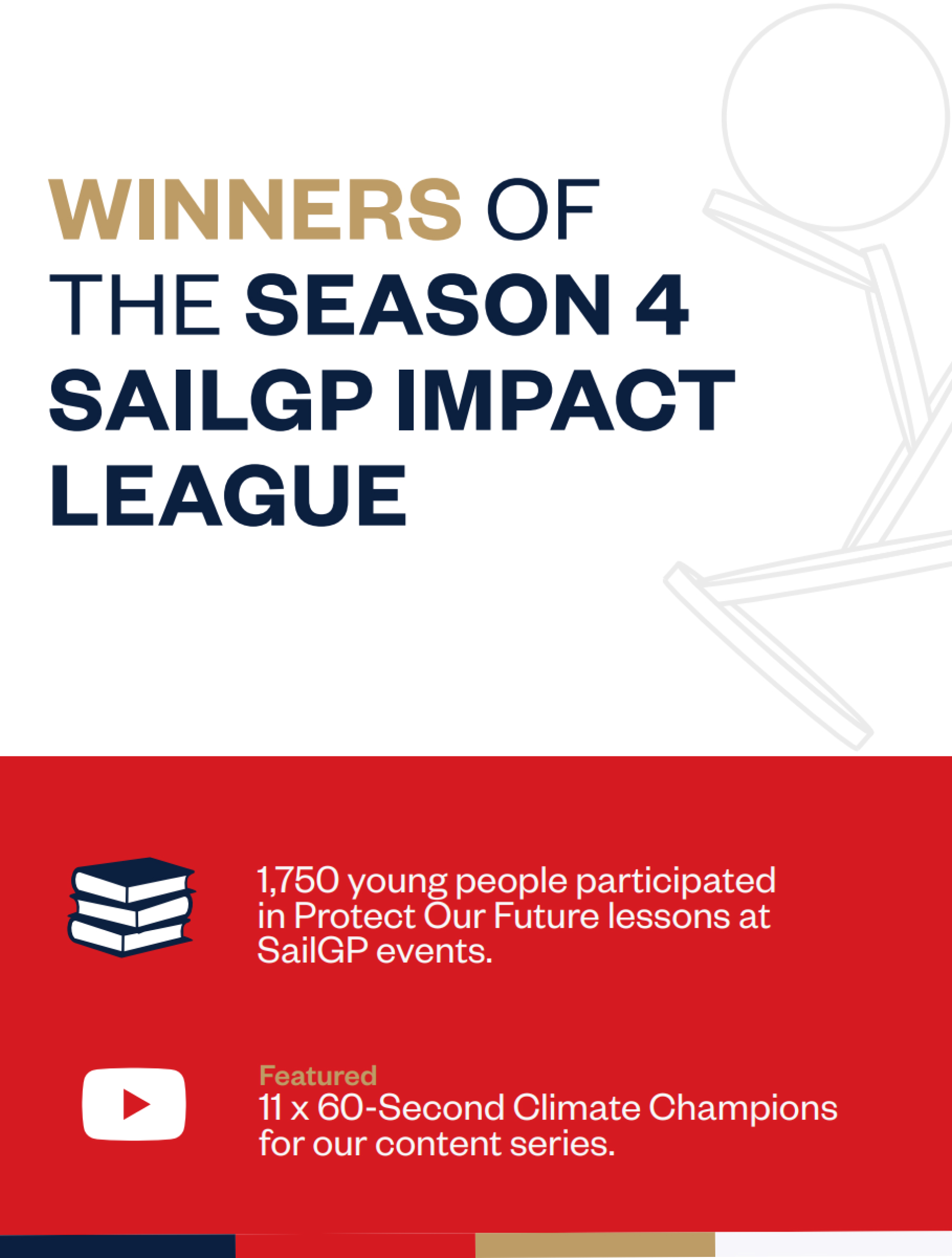 WINNERS OF THE SEASON 4 SAILGP IMPACT LEAGUE

1,750 young people participated in Protect Our Future lessons at SailGP events.

Featured
11 x 60-Second Climate Champions for our content series.